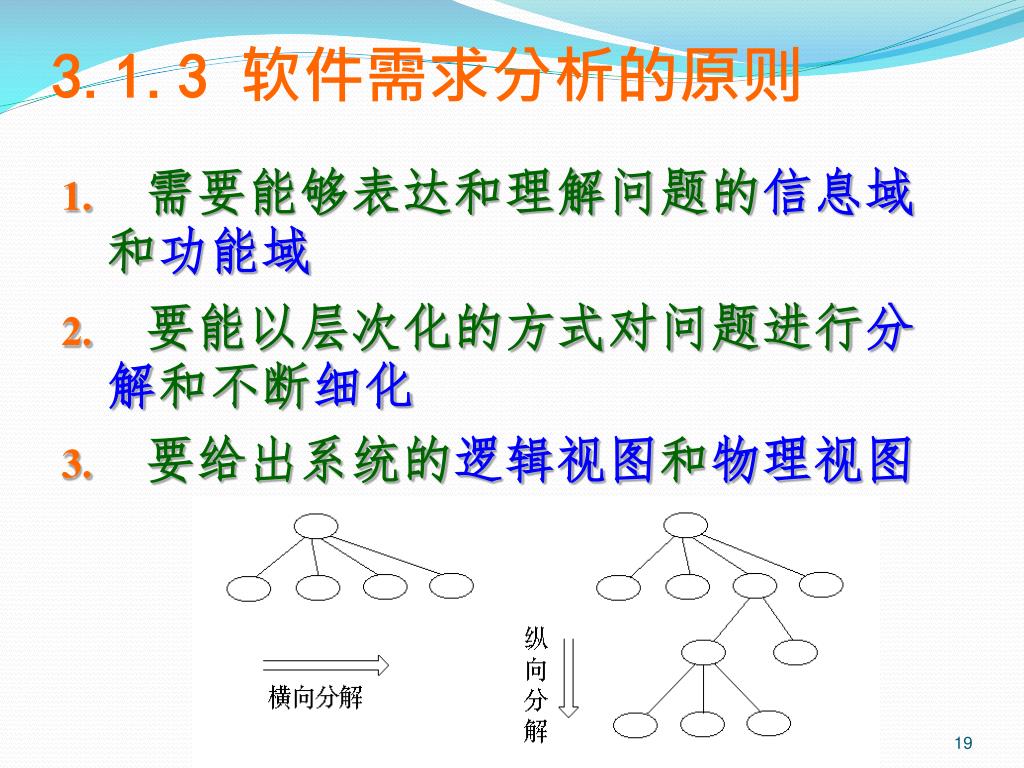 3.1.3 软件需求分析的原则

1. 需要能够表达和理解问题的信息域和功能域

2. 要能以层次化的方式对问题进行分解和不断细化

3. 要给出系统的逻辑视图和物理视图

横向分解

纵向分解

19